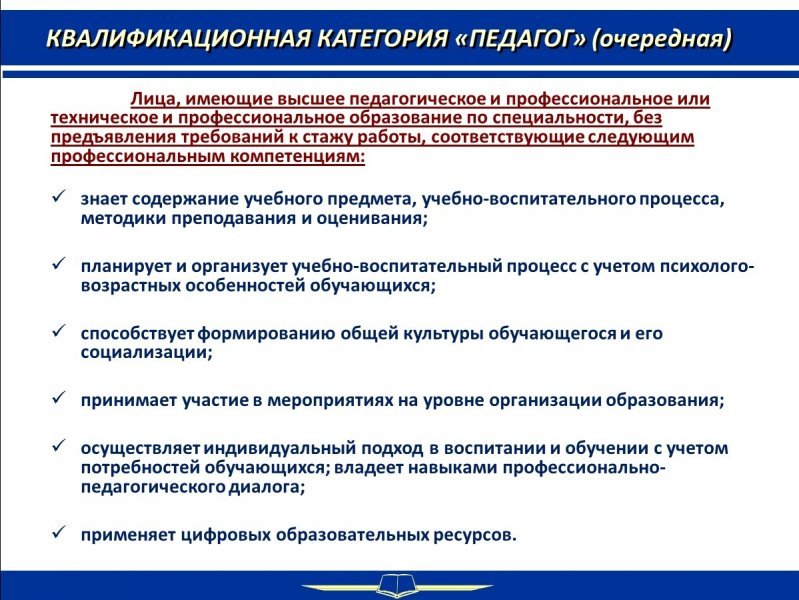 КВАЛИФИКАЦИОННАЯ КАТЕГОРИЯ «ПЕДАГОГ» (очередная)

Лица, имеющие высшее педагогическое и профессиональное или техническое и профессиональное образование по специальности, без предъявления требований к стажу работы, соответствующие следующим профессиональным компетенциям:

✓ знает содержание учебного предмета, учебно-воспитательного процесса, методики преподавания и оценивания;

✓ планирует и организует учебно-воспитательный процесс с учетом психолого-возрастных особенностей обучающихся;

✓ способствует формированию общей культуры обучающегося и его социализации;

✓ принимает участие в мероприятиях на уровне организации образования;

✓ осуществляет индивидуальный подход в воспитании и обучении с учетом потребностей обучающихся; владеет навыками профессионально-педагогического диалога;

✓ применяет цифровых образовательных ресурсов.